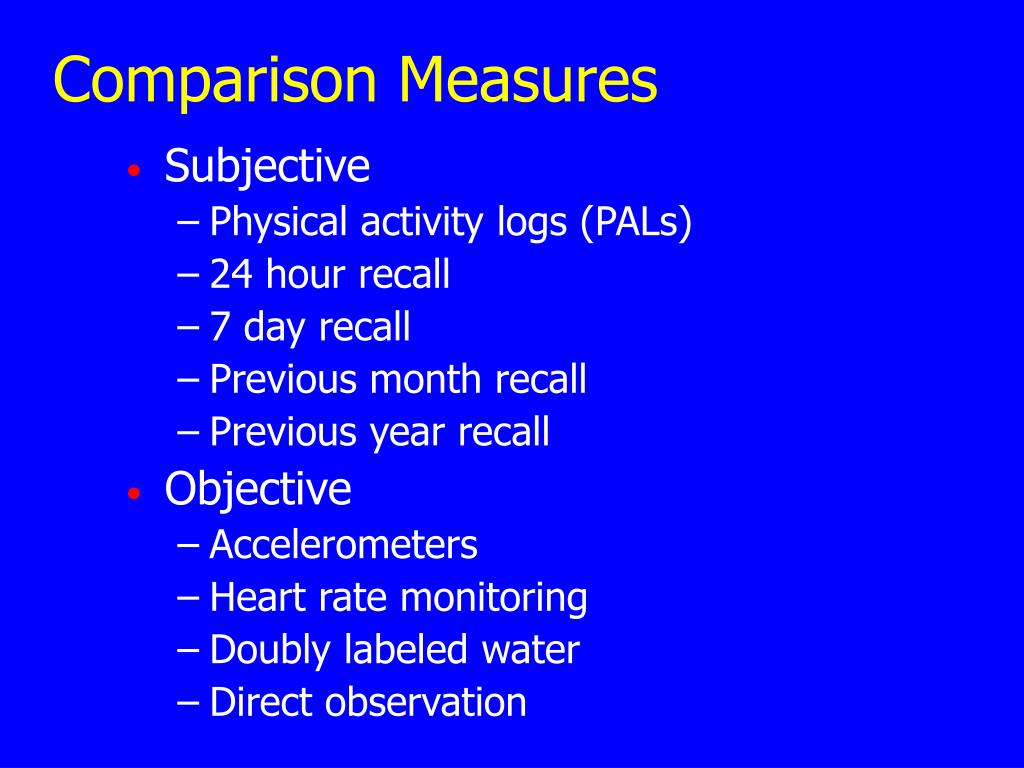 Comparison Measures

• Subjective
– Physical activity logs (PALs)
– 24 hour recall
– 7 day recall
– Previous month recall
– Previous year recall
• Objective
– Accelerometers
– Heart rate monitoring
– Doubly labeled water
– Direct observation